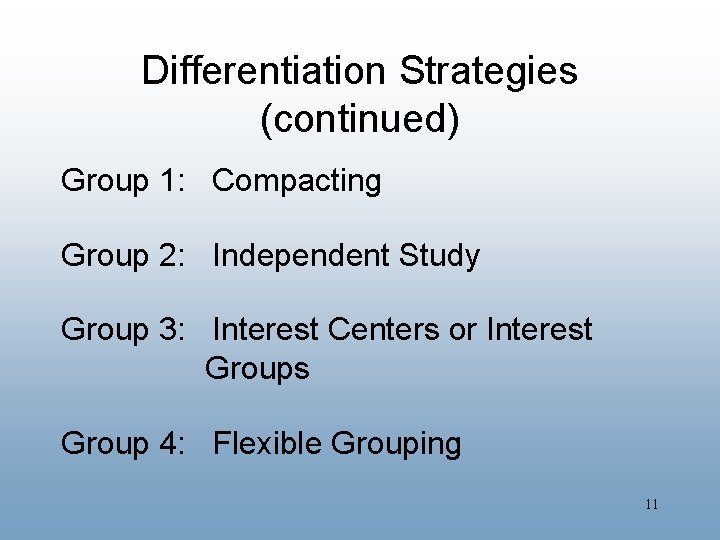 Differentiation Strategies (continued)

Group 1: Compacting

Group 2: Independent Study

Group 3: Interest Centers or Interest Groups

Group 4: Flexible Grouping

11